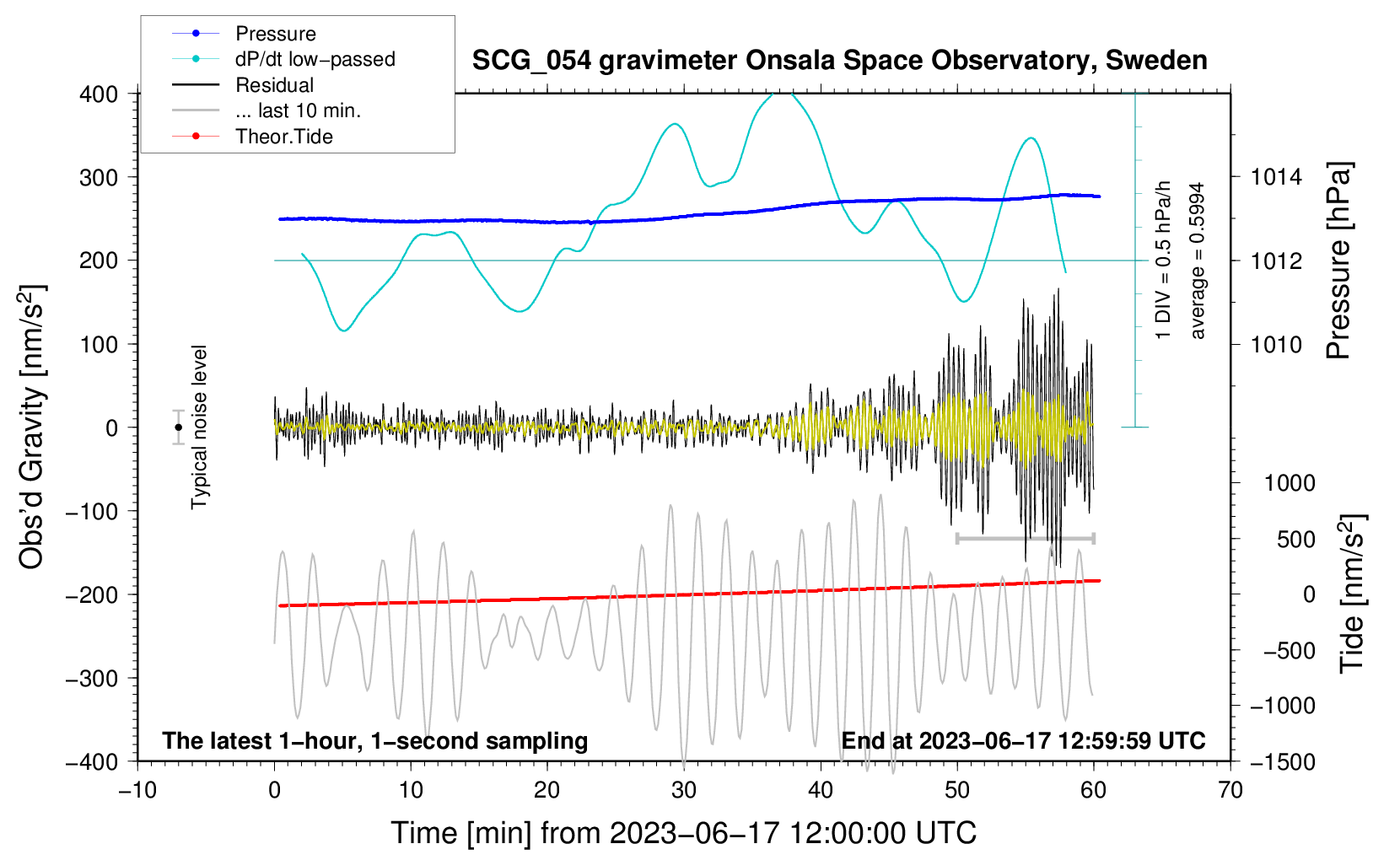 Pressure
dP/dt low−passed
Residual
... last 10 min.
Theor.Tide

SCG_054 gravimeter Onsala Space Observatory, Sweden

400
300
200
100
0
−100
−200
−300
−400

Obs'd Gravity [nm/s$^2$]

Typical noise level

1 DIV = 0.5 hPa/h
average = 0.5994

1014
1012
1010
Pressure [hPa]

1000
500
0
−500
−1000
−1500
Tide [nm/s$^2$]

The latest 1−hour, 1−second sampling
End at 2023−06−17 12:59:59 UTC

−10
0
10
20
30
40
50
60
70

Time [min] from 2023−06−17 12:00:00 UTC